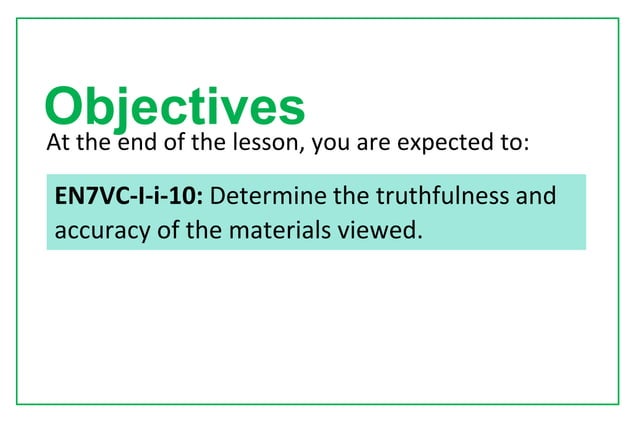 Objectives
At the end of the lesson, you are expected to:

EN7VC-I-i-10: Determine the truthfulness and accuracy of the materials viewed.